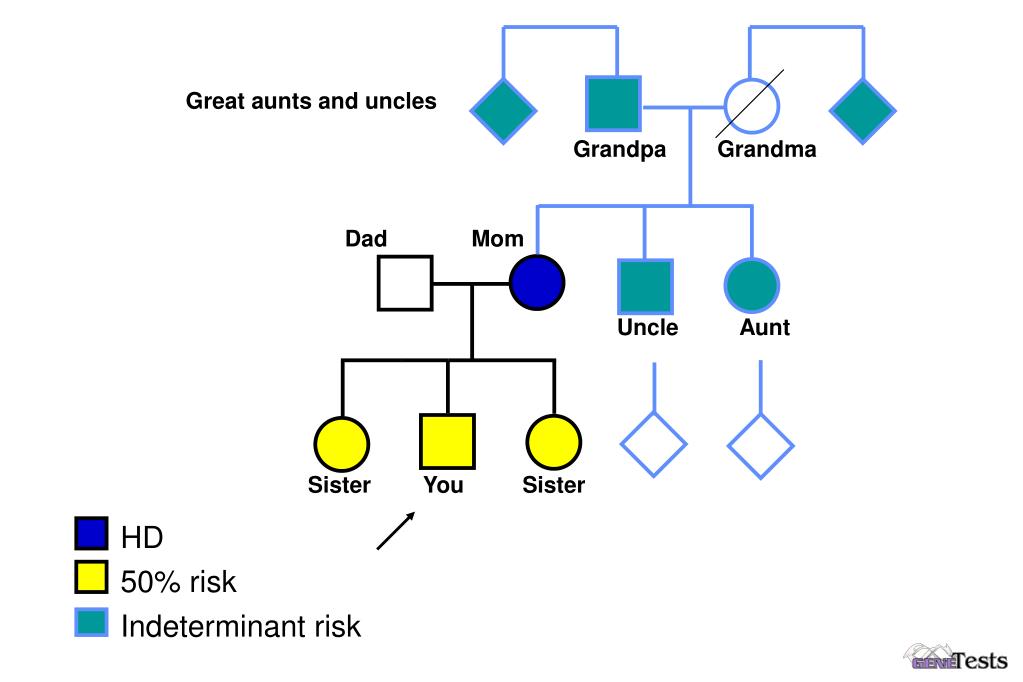 Great aunts and uncles

Grandpa

Grandma

Dad

Mom

Uncle

Aunt

Sister

You

Sister

HD

50% risk

Indeterminant risk

GENETests